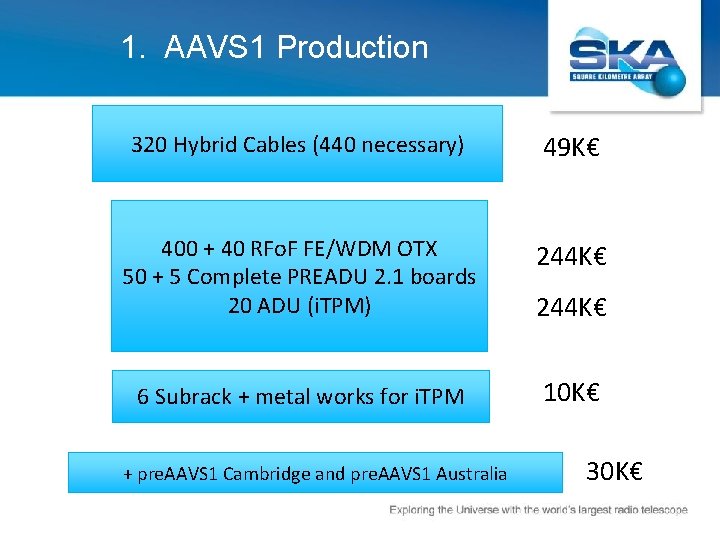 1. AAVS1 Production

SKA
SQUARE KILOMETRE ARRAY

320 Hybrid Cables (440 necessary)

49K€

400 + 40 RFoF FE/WDM OTX
50 + 5 Complete PREADU 2.1 boards
20 ADU (iTPM)

244K€

244K€

6 Subrack + metal works for iTPM

10K€

+ preAAVS1 Cambridge and preAAVS1 Australia

30K€

Exploring the Universe with the world's largest radio telescope